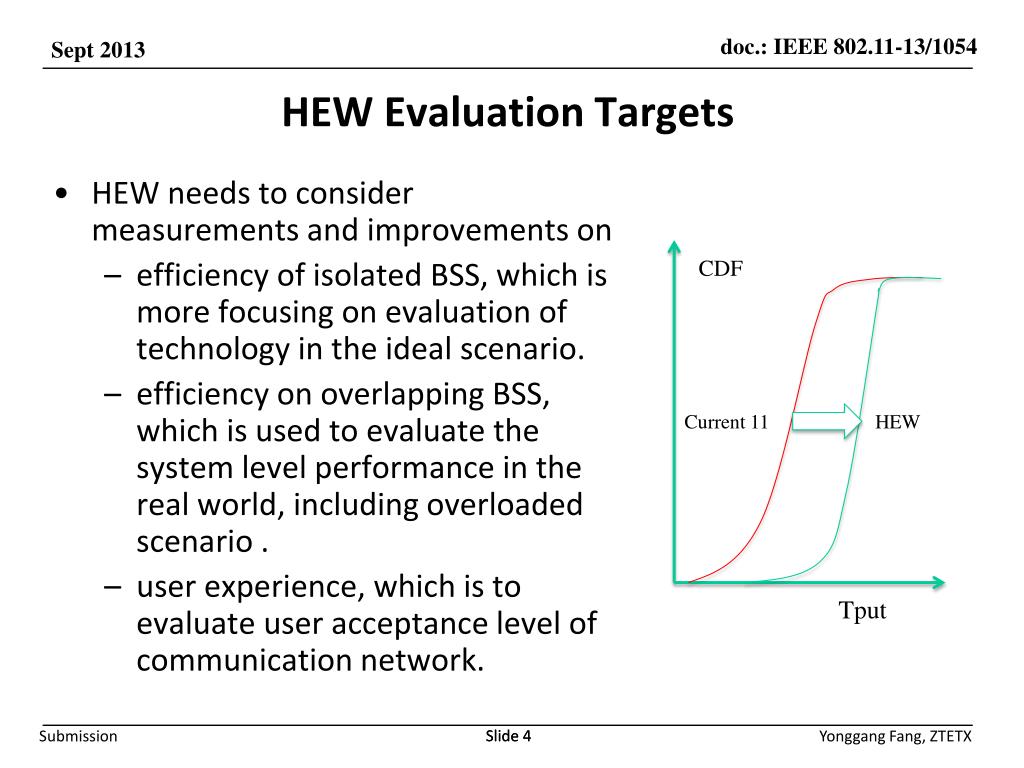 Sept 2013

doc.: IEEE 802.11-13/1054

HEW Evaluation Targets

• HEW needs to consider measurements and improvements on
– efficiency of isolated BSS, which is more focusing on evaluation of technology in the ideal scenario.
– efficiency on overlapping BSS, which is used to evaluate the system level performance in the real world, including overloaded scenario .
– user experience, which is to evaluate user acceptance level of communication network.

CDF

Current 11

HEW

Tput

Submission

Slide 4

Yonggang Fang, ZTETX